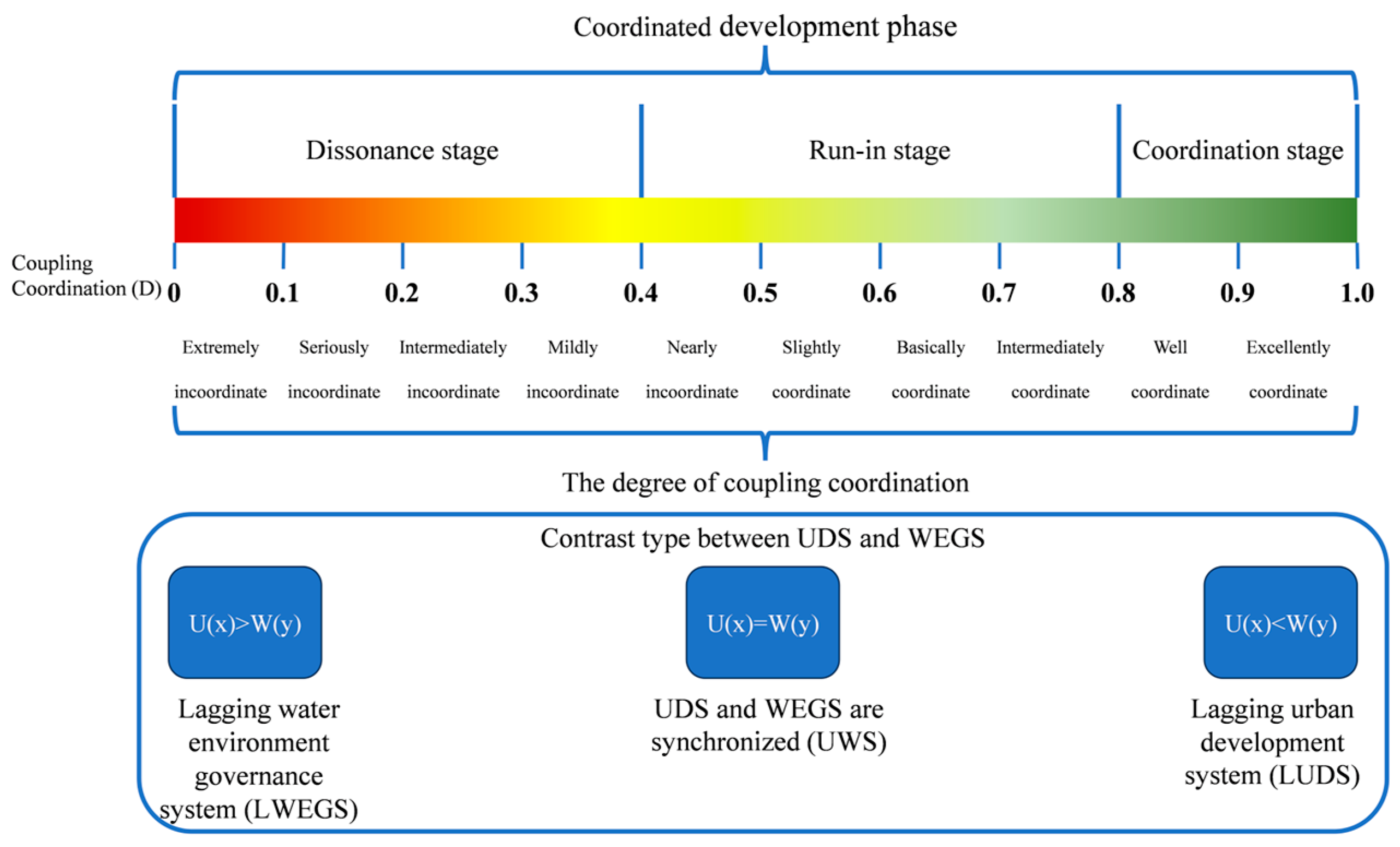 Coordinated development phase

Dissonance stage

Run-in stage

Coordination stage

Coupling Coordination (D)

0 0.1 0.2 0.3 0.4 0.5 0.6 0.7 0.8 0.9 1.0

Extremely incoordinate

Seriously incoordinate

Intermediately incoordinate

Mildly incoordinate

Nearly incoordinate

Slightly coordinate

Basically coordinate

Intermediately coordinate

Well coordinate

Excellently coordinate

The degree of coupling coordination

Contrast type between UDS and WEGS

U(x)>W(y)

Lagging water environment governance system (LWEGS)

U(x)=W(y)

UDS and WEGS are synchronized (UWS)

U(x)<W(y)

Lagging urban development system (LUDS)